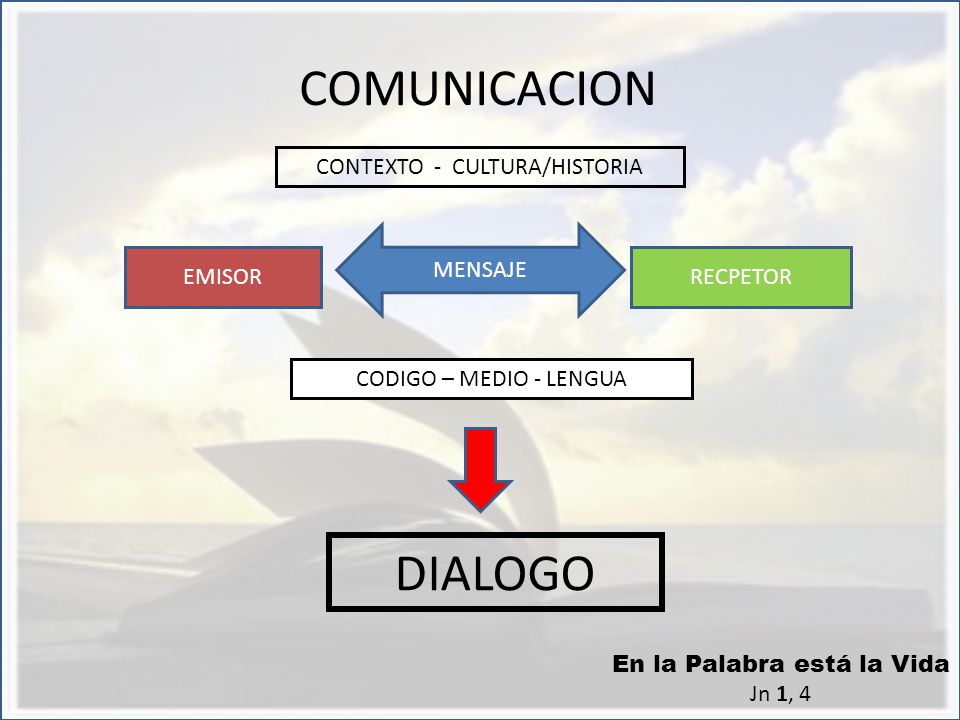 COMUNICACION

CONTEXTO - CULTURA/HISTORIA

EMISOR

MENSAJE

RECPETOR

CODIGO – MEDIO - LENGUA

DIALOGO

En la Palabra está la Vida
Jn 1, 4